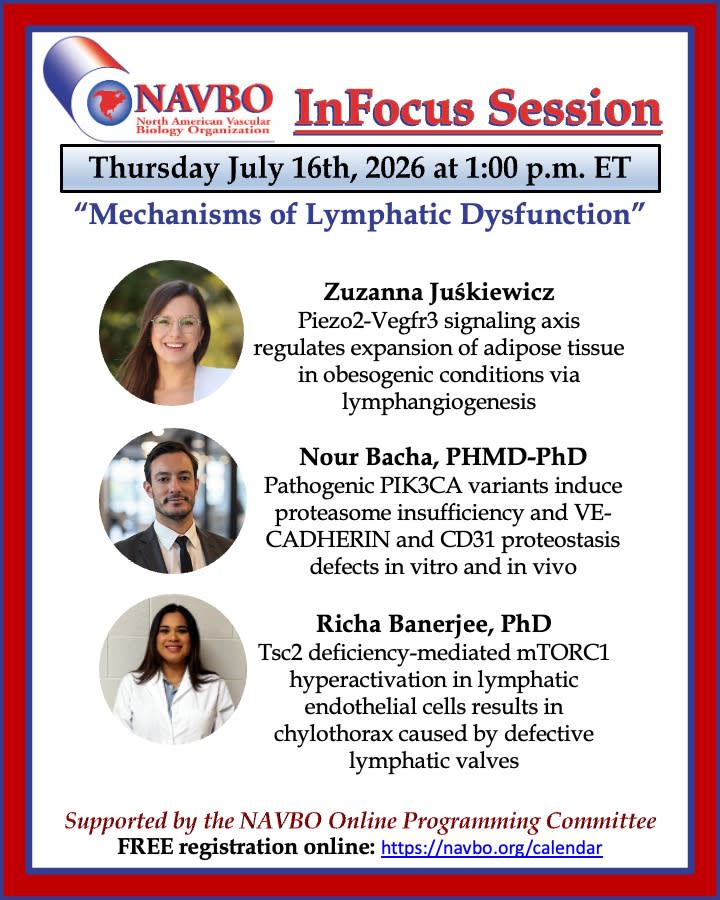 NAVBO
North American Vascular Biology Organization

InFocus Session

Thursday July 16th, 2026 at 1:00 p.m. ET

"Mechanisms of Lymphatic Dysfunction"

Zuzanna Juśkiewicz
Piezo2-Vegfr3 signaling axis regulates expansion of adipose tissue in obesogenic conditions via lymphangiogenesis

Nour Bacha, PHMD-PhD
Pathogenic PIK3CA variants induce proteasome insufficiency and VE-CADHERIN and CD31 proteostasis defects in vitro and in vivo

Richa Banerjee, PhD
Tsc2 deficiency-mediated mTORC1 hyperactivation in lymphatic endothelial cells results in chylothorax caused by defective lymphatic valves

Supported by the NAVBO Online Programming Committee
FREE registration online: https://navbo.org/calendar